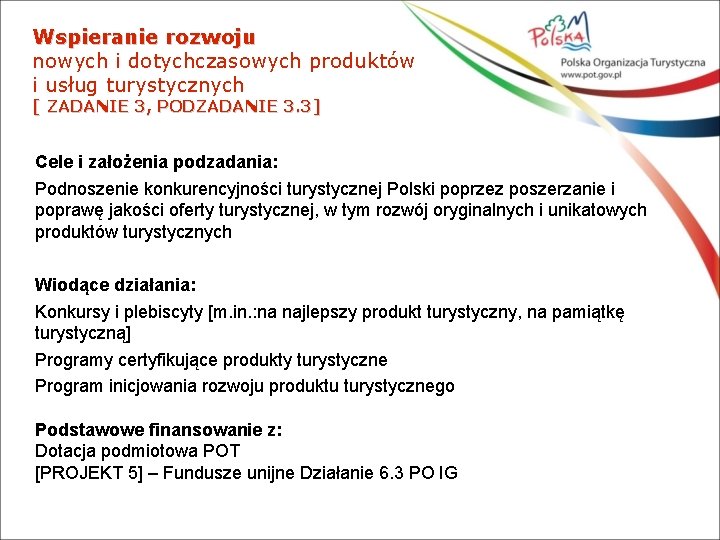 Wspieranie rozwoju
nowych i dotychczasowych produktów i usług turystycznych
[ ZADANIE 3, PODZADANIE 3.3]

Polska
Polska Organizacja Turystyczna
www.pot.gov.pl

Cele i założenia podzadania:
Podnoszenie konkurencyjności turystycznej Polski poprzez poszerzanie i poprawę jakości oferty turystycznej, w tym rozwój oryginalnych i unikatowych produktów turystycznych

Wiodące działania:
Konkursy i plebiscyty [m.in.:na najlepszy produkt turystyczny, na pamiątkę turystyczną]
Programy certyfikujące produkty turystyczne
Program inicjowania rozwoju produktu turystycznego

Podstawowe finansowanie z:
Dotacja podmiotowa POT
[PROJEKT 5] – Fundusze unijne Działanie 6.3 PO IG